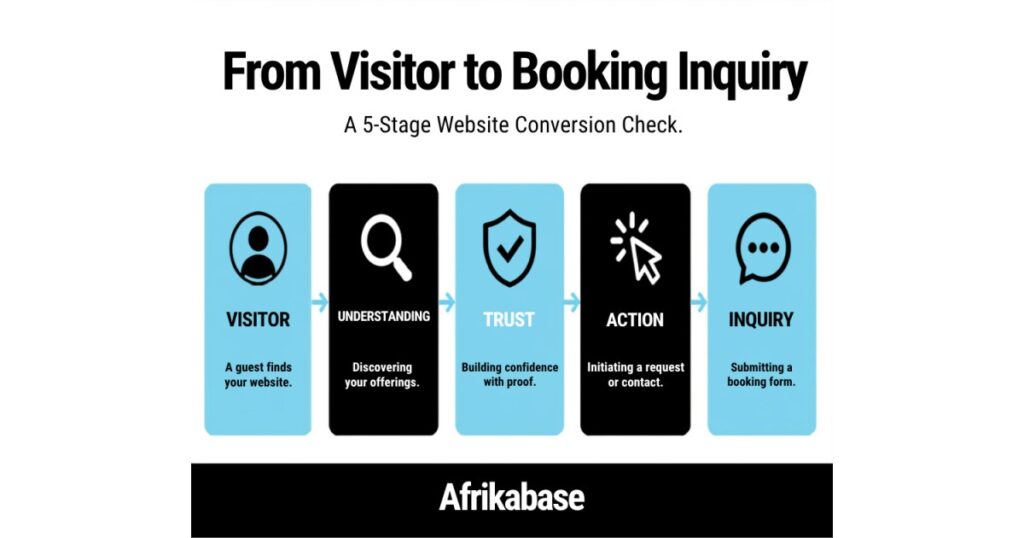 From Visitor to Booking Inquiry

A 5-Stage Website Conversion Check.

VISITOR

A guest finds your website.

UNDERSTANDING

Discovering your offerings.

TRUST

Building confidence with proof.

ACTION

Initiating a request or contact.

INQUIRY

Submitting a booking form.

Afrikabase